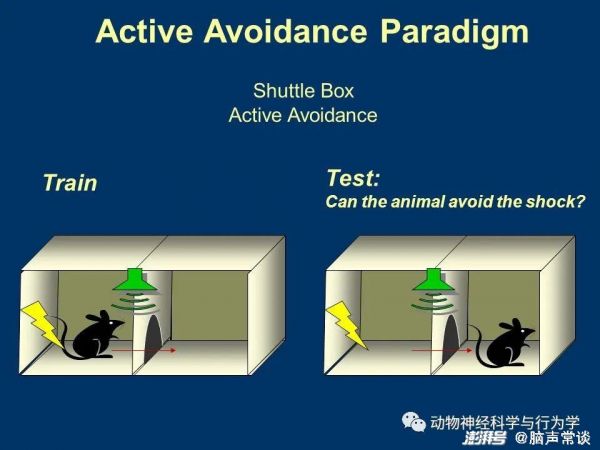 Active Avoidance Paradigm

Shuttle Box
Active Avoidance

Train

Test:
Can the animal avoid the shock?

动物神经科学与行为学

澎湃号 @脑声常谈